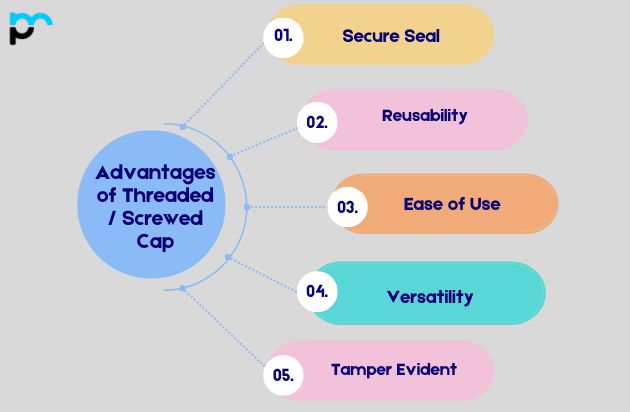 Advantages of Threaded / Screwed Cap

01. Secure Seal

02. Reusability

03. Ease of Use

04. Versatility

05. Tamper Evident